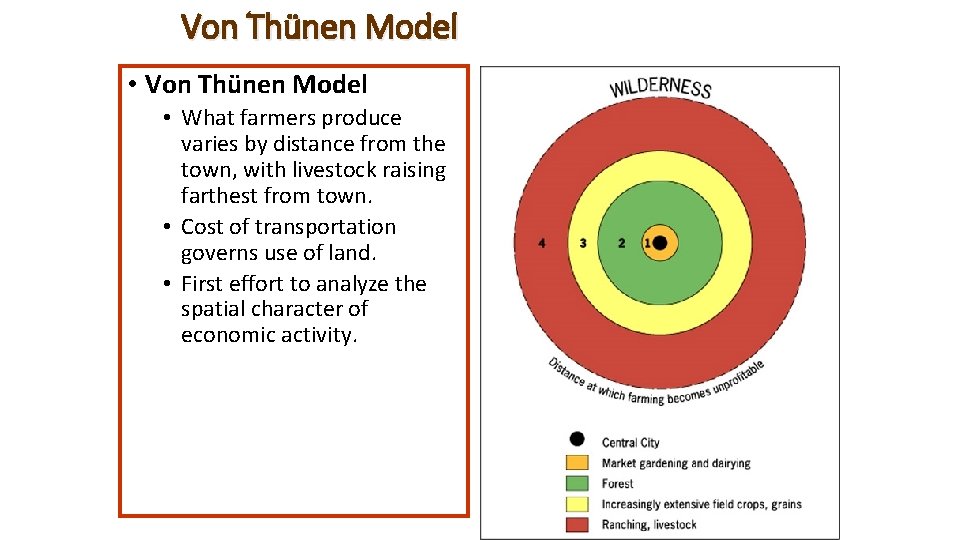 Von Thünen Model

• Von Thünen Model
• What farmers produce varies by distance from the town, with livestock raising farthest from town.
• Cost of transportation governs use of land.
• First effort to analyze the spatial character of economic activity.

WILDERNESS

4 3 2 1

Distance at which farming becomes unprofitable

Central City
Market gardening and dairying
Forest
Increasingly extensive field crops, grains
Ranching, livestock